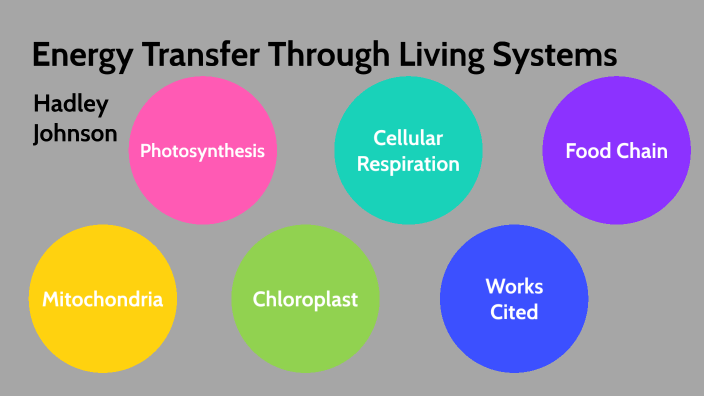 Energy Transfer Through Living Systems

Hadley Johnson

Photosynthesis

Cellular Respiration

Food Chain

Mitochondria

Chloroplast

Works Cited